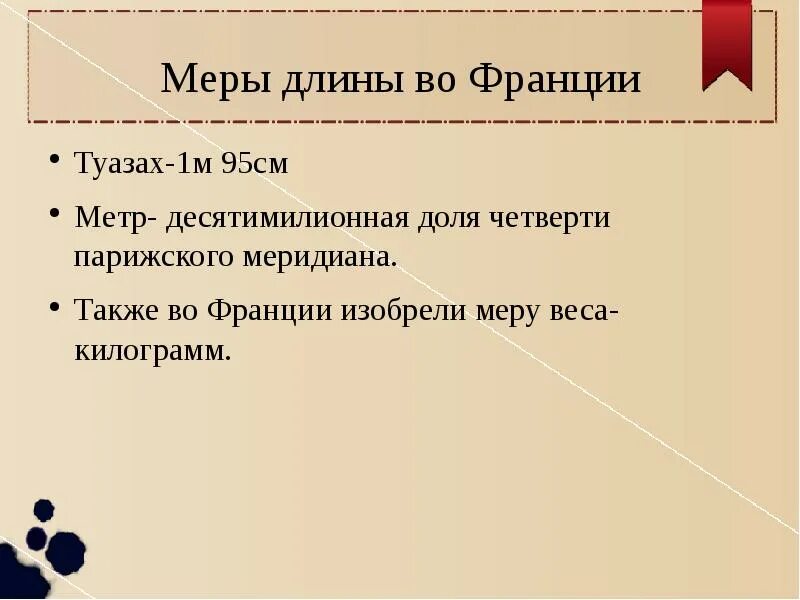 Меры длины во Франции

• Туазах-1м 95см

• Метр- десятимилионная доля четверти парижского меридиана.

• Также во Франции изобрели меру веса-килограмм.